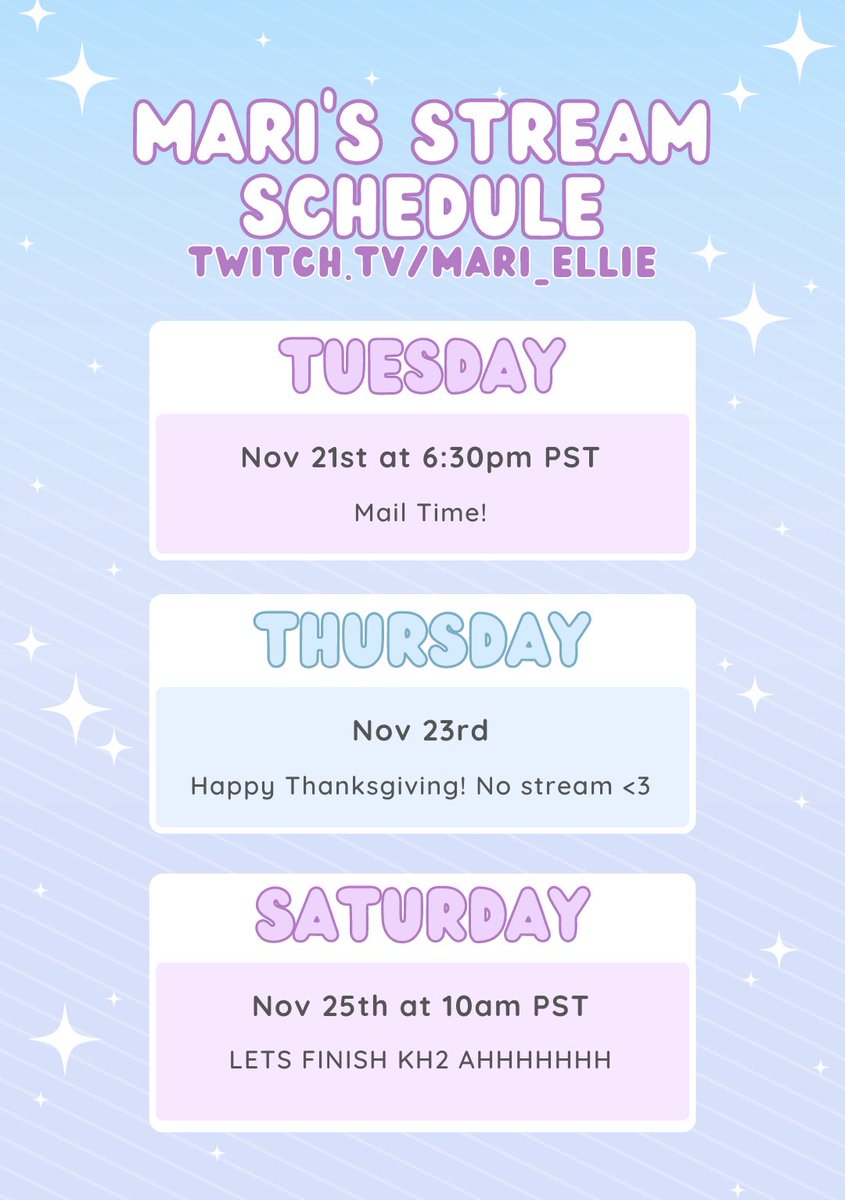 MARI'S STREAM SCHEDULE
TWITCH.TV/MARI_ELLIE

TUESDAY

Nov 21st at 6:30pm PST

Mail Time!

THURSDAY

Nov 23rd

Happy Thanksgiving! No stream <3

SATURDAY

Nov 25th at 10am PST

LETS FINISH KH2 AHHHHHHH